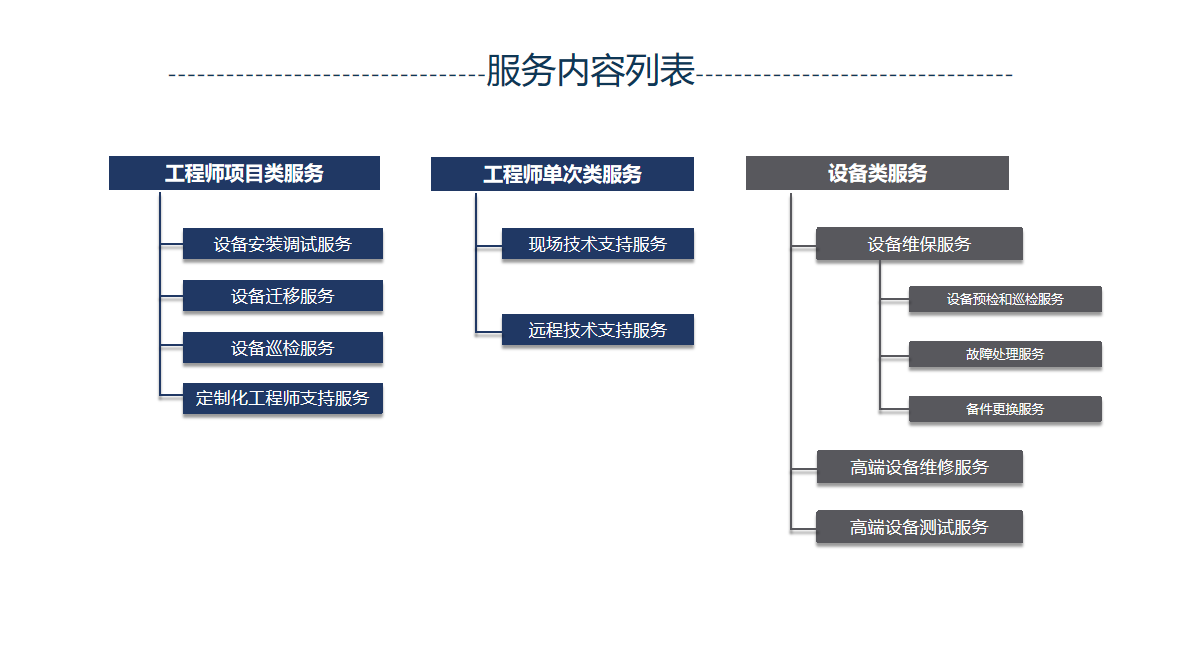 服务内容列表

工程师项目类服务

设备安装调试服务

设备迁移服务

设备巡检服务

定制化工程师支持服务

工程师单次类服务

现场技术支持服务

远程技术支持服务

设备类服务

设备维保服务

设备预检和巡检服务

故障处理服务

备件更换服务

高端设备维修服务

高端设备测试服务